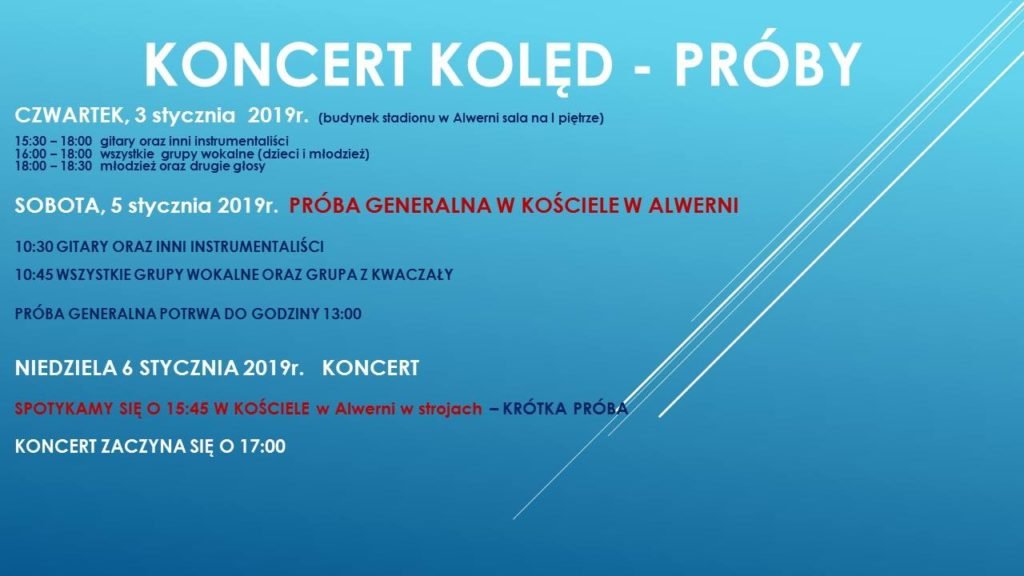 KONCERT KOLĘD - PRÓBY

CZWARTEK, 3 stycznia 2019r. (budynek stadionu w Alwerni sala na I piętrze)

15:30 – 18:00 gitary oraz inni instrumentaliści
16:00 – 18:00 wszystkie grupy wokalne (dzieci i młodzież)
18:00 – 18:30 młodzież oraz drugie głosy

SOBOTA, 5 stycznia 2019r. PRÓBA GENERALNA W KOŚCIELE W ALWERNI

10:30 GITARY ORAZ INNI INSTRUMENTALIŚCI

10:45 WSZYSTKIE GRUPY WOKALNE ORAZ GRUPA Z KWACZAŁY

PRÓBA GENERALNA POTRWA DO GODZINY 13:00

NIEDZIELA 6 STYCZNIA 2019r. KONCERT

SPOTYKAMY SIĘ O 15:45 W KOŚCIELE w Alwerni w strojach – KRÓTKA PRÓBA

KONCERT ZACZYNA SIĘ O 17:00